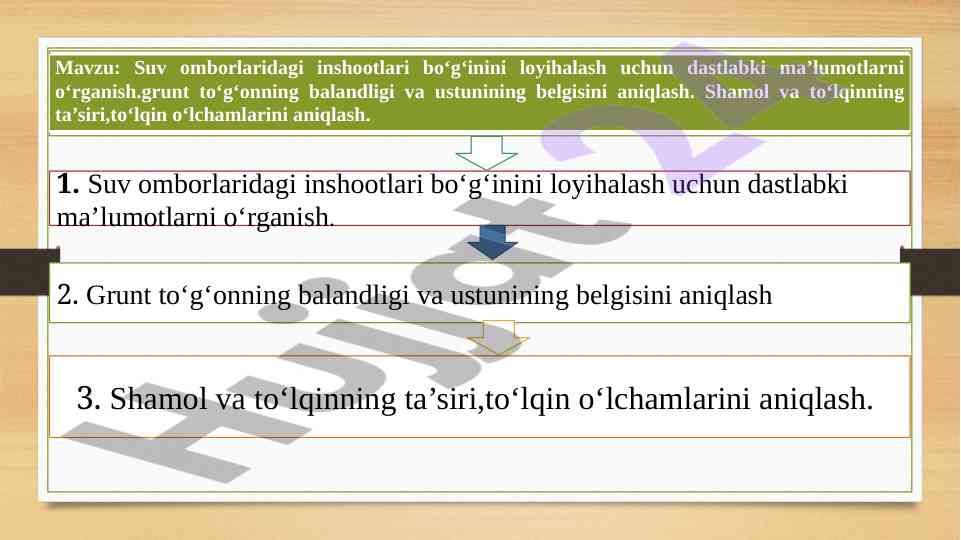 Mavzu: Suv omborlaridagi inshootlari bo‘g‘inini loyihalash uchun dastlabki ma’lumotlarni o‘rganish.grunt to‘g‘onning balandligi va ustunining belgisini aniqlash. Shamol va to‘lqinning ta’siri,to‘lqin o‘lchamlarini aniqlash.

1. Suv omborlaridagi inshootlari bo‘g‘inini loyihalash uchun dastlabki ma’lumotlarni o‘rganish.

2. Grunt to‘g‘onning balandligi va ustunining belgisini aniqlash

3. Shamol va to‘lqinning ta’siri,to‘lqin o‘lchamlarini aniqlash.

Hujjat 24